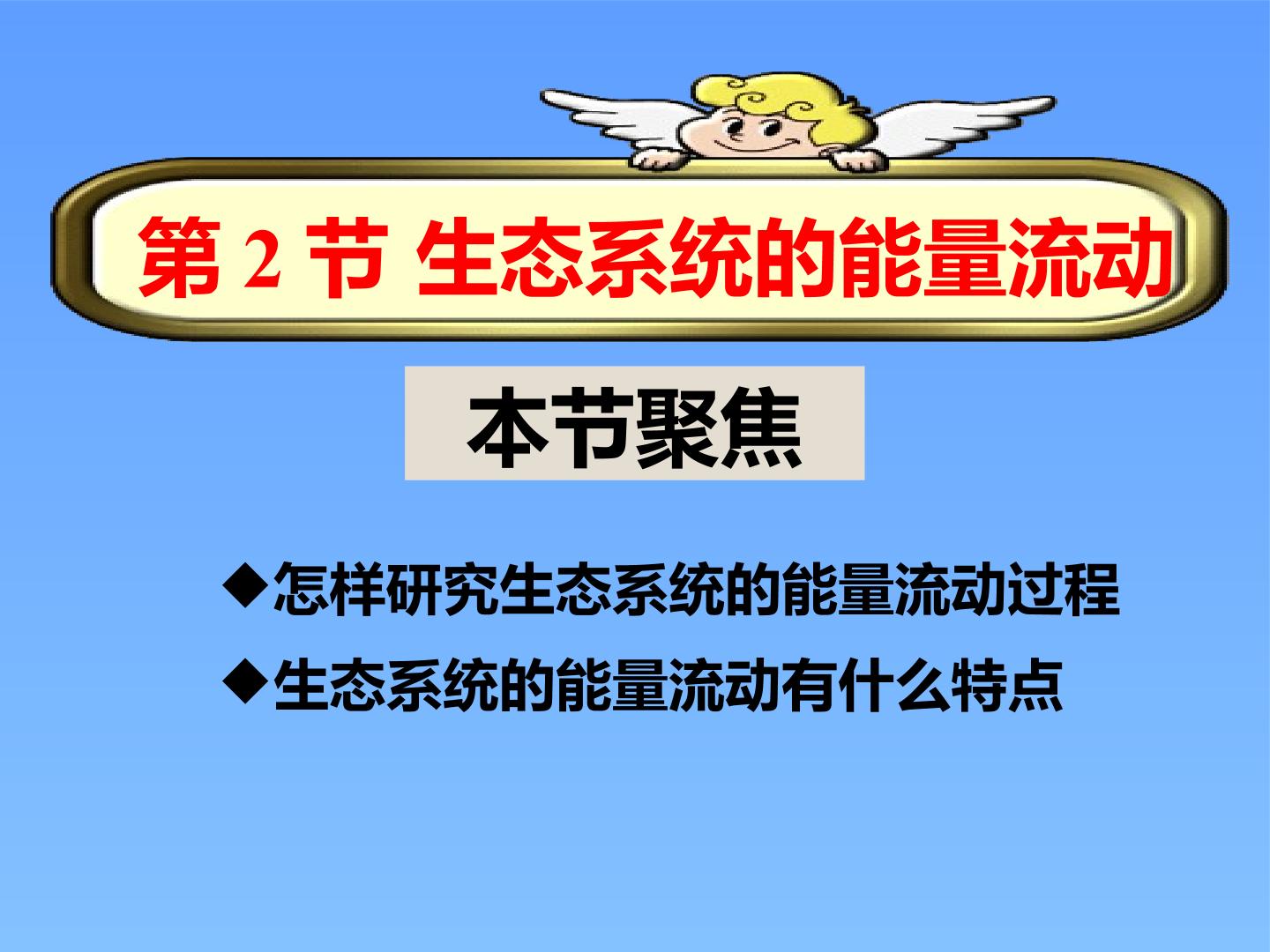 第2节 生态系统的能量流动

本节聚焦

◆怎样研究生态系统的能量流动过程

◆生态系统的能量流动有什么特点